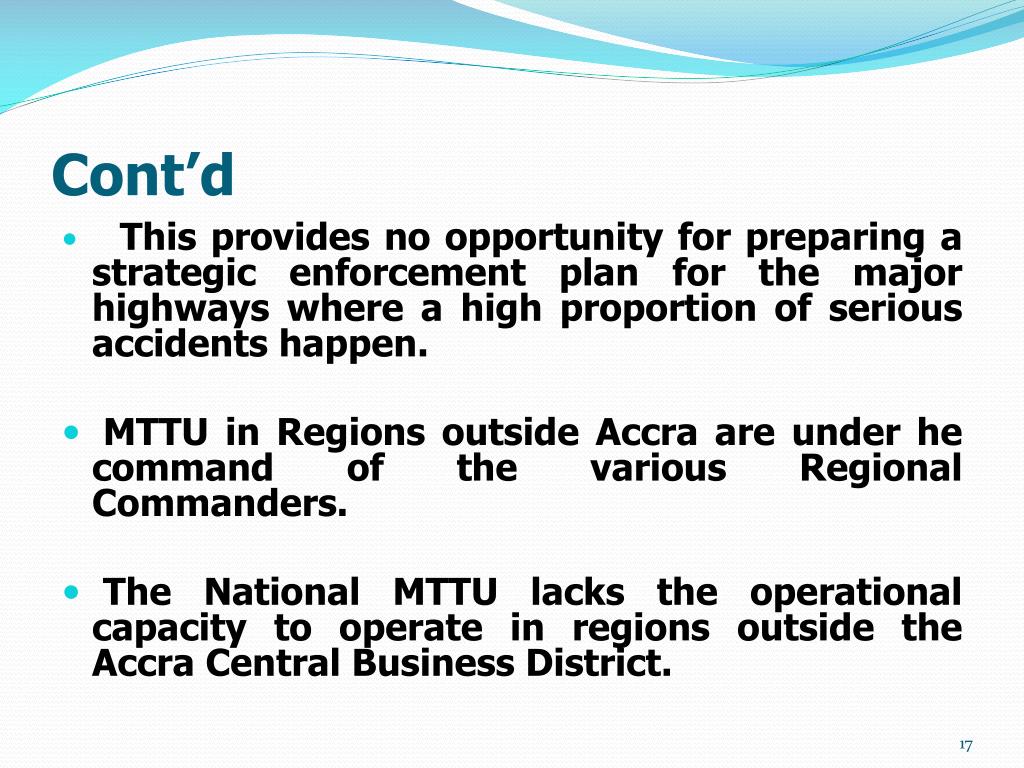 Cont’d

• This provides no opportunity for preparing a strategic enforcement plan for the major highways where a high proportion of serious accidents happen.

• MTTU in Regions outside Accra are under he command of the various Regional Commanders.

• The National MTTU lacks the operational capacity to operate in regions outside the Accra Central Business District.

17